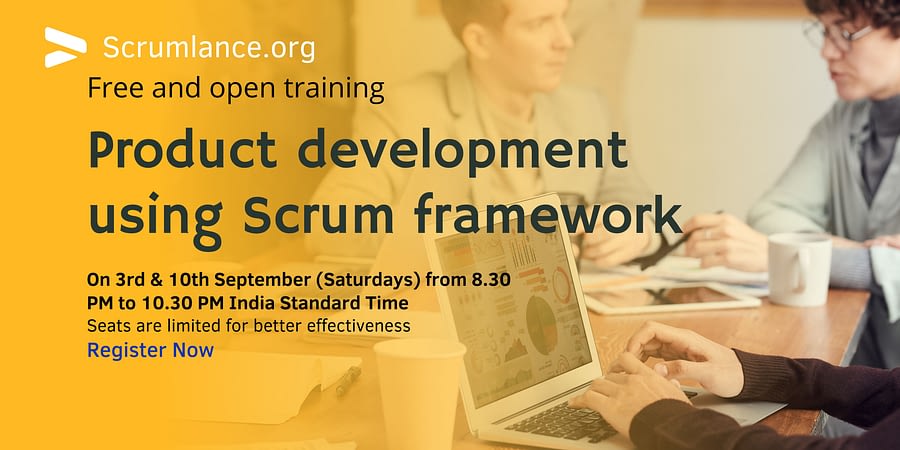 Scrumlance.org

Free and open training

Product development using Scrum framework

On 3rd & 10th September (Saturdays) from 8.30 PM to 10.30 PM India Standard Time

Seats are limited for better effectiveness

Register Now